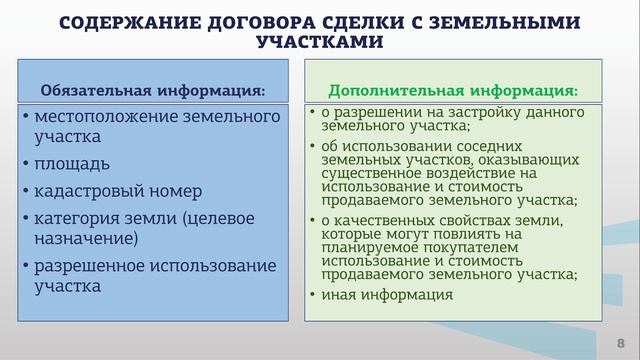 СОДЕРЖАНИЕ ДОГОВОРА СДЕЛКИ С ЗЕМЕЛЬНЫМИ УЧАСТКАМИ

Обязательная информация:

• местоположение земельного участка
• площадь
• кадастровый номер
• категория земли (целевое назначение)
• разрешенное использование участка

Дополнительная информация:

• о разрешении на застройку данного земельного участка;
• об использовании соседних земельных участков, оказывающих существенное воздействие на использование и стоимость продаваемого земельного участка;
• о качественных свойствах земли, которые могут повлиять на планируемое покупателем использование и стоимость продаваемого земельного участка;
• иная информация

8